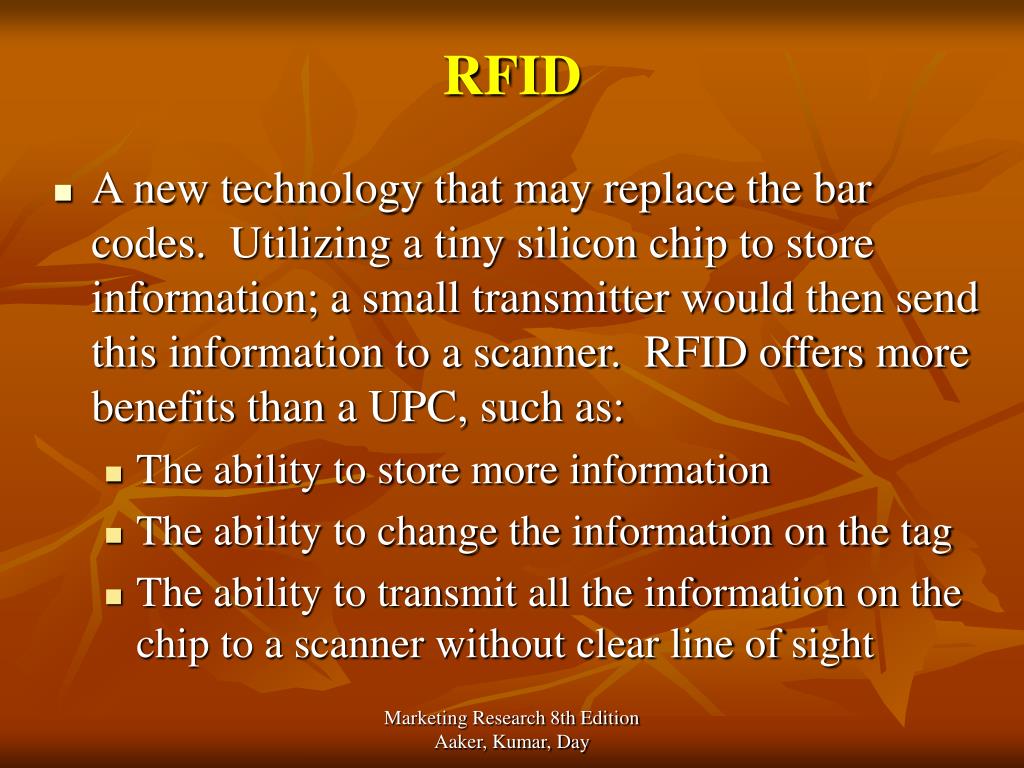 RFID

- A new technology that may replace the bar codes. Utilizing a tiny silicon chip to store information; a small transmitter would then send this information to a scanner. RFID offers more benefits than a UPC, such as:
  - The ability to store more information
  - The ability to change the information on the tag
  - The ability to transmit all the information on the chip to a scanner without clear line of sight

Marketing Research 8th Edition
Aaker, Kumar, Day